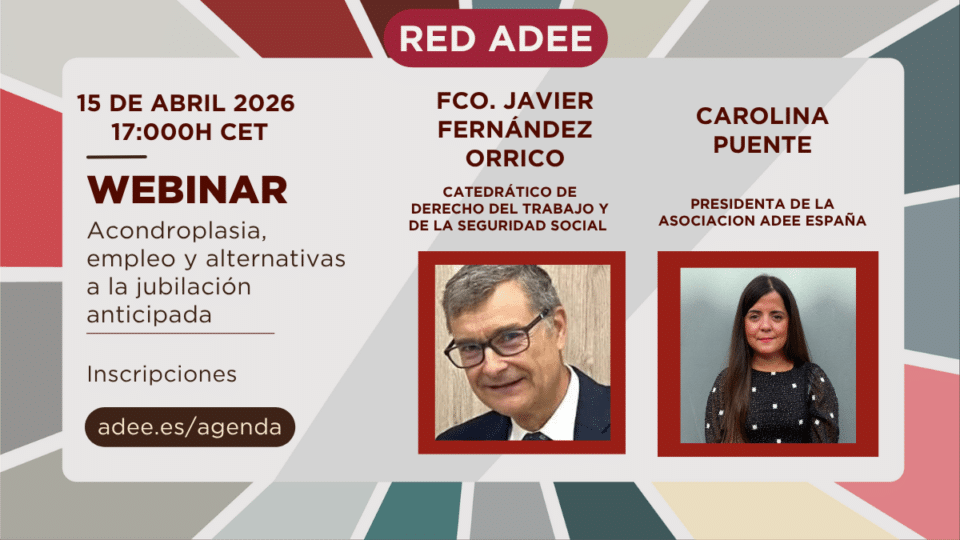 RED ADEE

15 DE ABRIL 2026
17:000H CET

WEBINAR

Acondroplasia, empleo y alternativas a la jubilación anticipada

Inscripciones

adee.es/agenda

FCO. JAVIER FERNÁNDEZ ORRICO

CATEDRÁTICO DE DERECHO DEL TRABAJO Y DE LA SEGURIDAD SOCIAL

CAROLINA PUENTE

PRESIDENTA DE LA ASOCIACION ADEE ESPAÑA